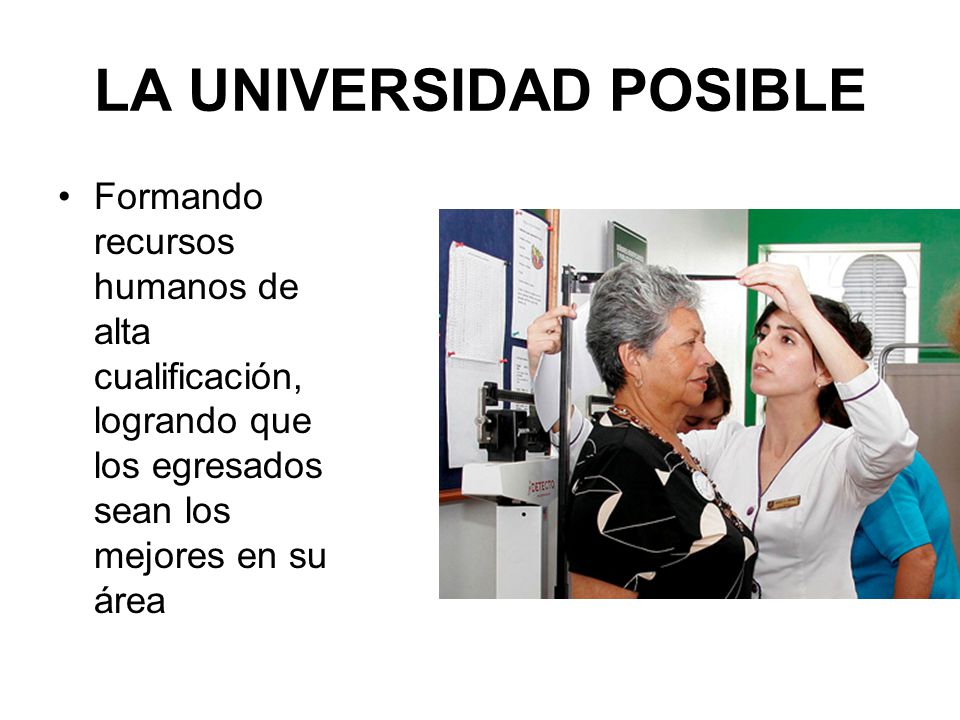 LA UNIVERSIDAD POSIBLE

• Formando recursos humanos de alta cualificación, logrando que los egresados sean los mejores en su área

DETECTO